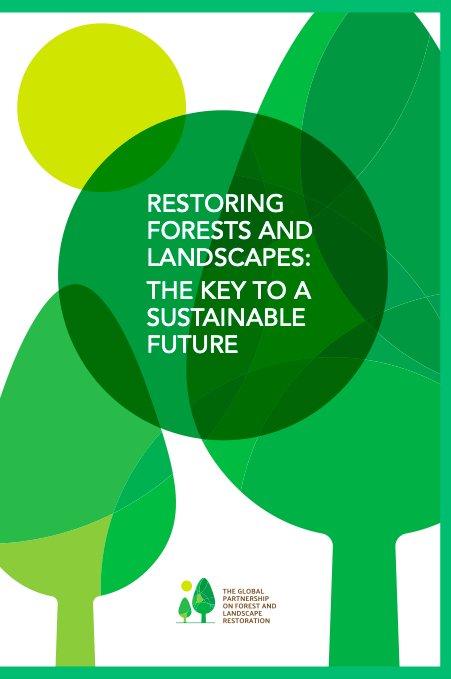 RESTORING FORESTS AND LANDSCAPES:

THE KEY TO A SUSTAINABLE FUTURE

THE GLOBAL PARTNERSHIP ON FOREST AND LANDSCAPE RESTORATION